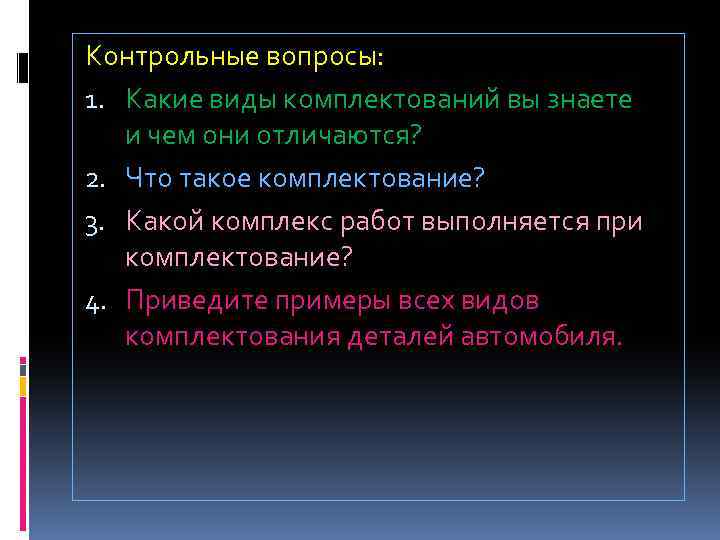 Контрольные вопросы:

1. Какие виды комплектований вы знаете и чем они отличаются?

2. Что такое комплектование?

3. Какой комплекс работ выполняется при комплектование?

4. Приведите примеры всех видов комплектования деталей автомобиля.